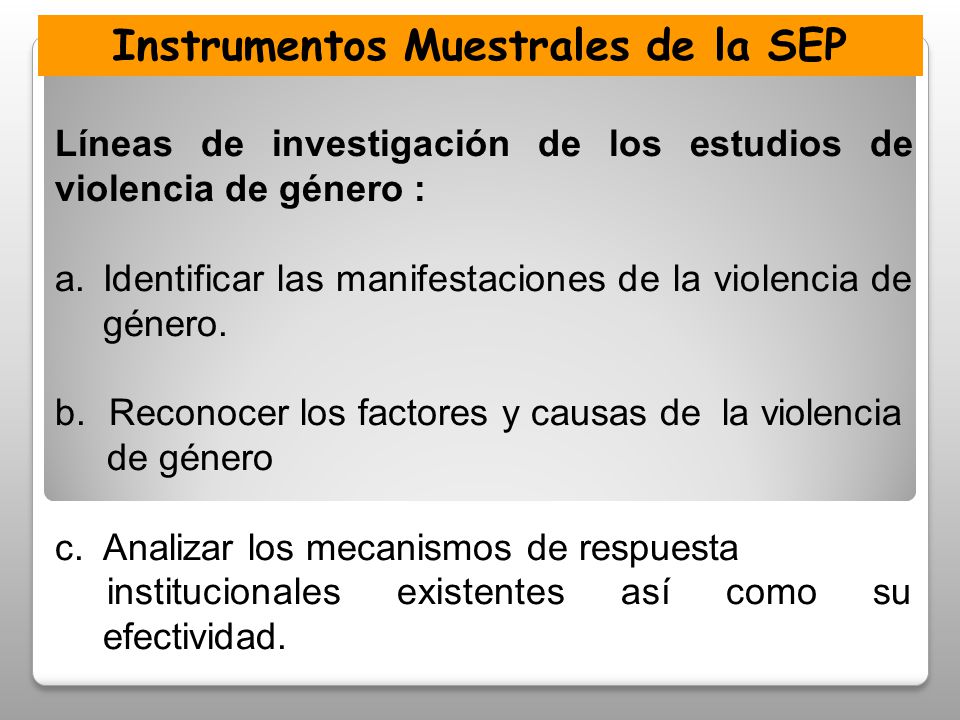 Instrumentos Muestrales de la SEP

Líneas de investigación de los estudios de violencia de género :

a. Identificar las manifestaciones de la violencia de género.

b. Reconocer los factores y causas de la violencia de género

c. Analizar los mecanismos de respuesta institucionales existentes así como su efectividad.